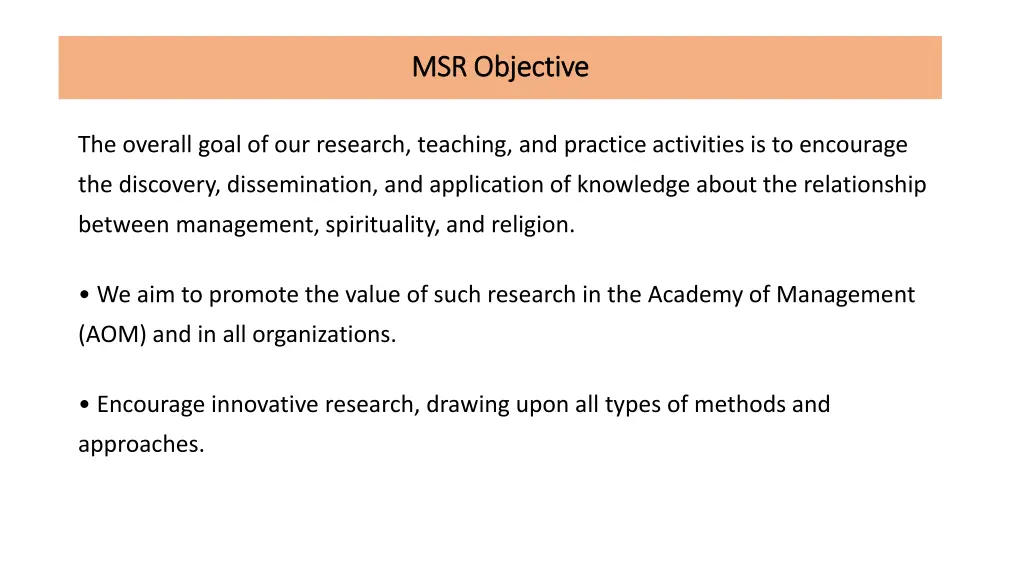 MSR Objective

The overall goal of our research, teaching, and practice activities is to encourage the discovery, dissemination, and application of knowledge about the relationship between management, spirituality, and religion.

• We aim to promote the value of such research in the Academy of Management (AOM) and in all organizations.

• Encourage innovative research, drawing upon all types of methods and approaches.